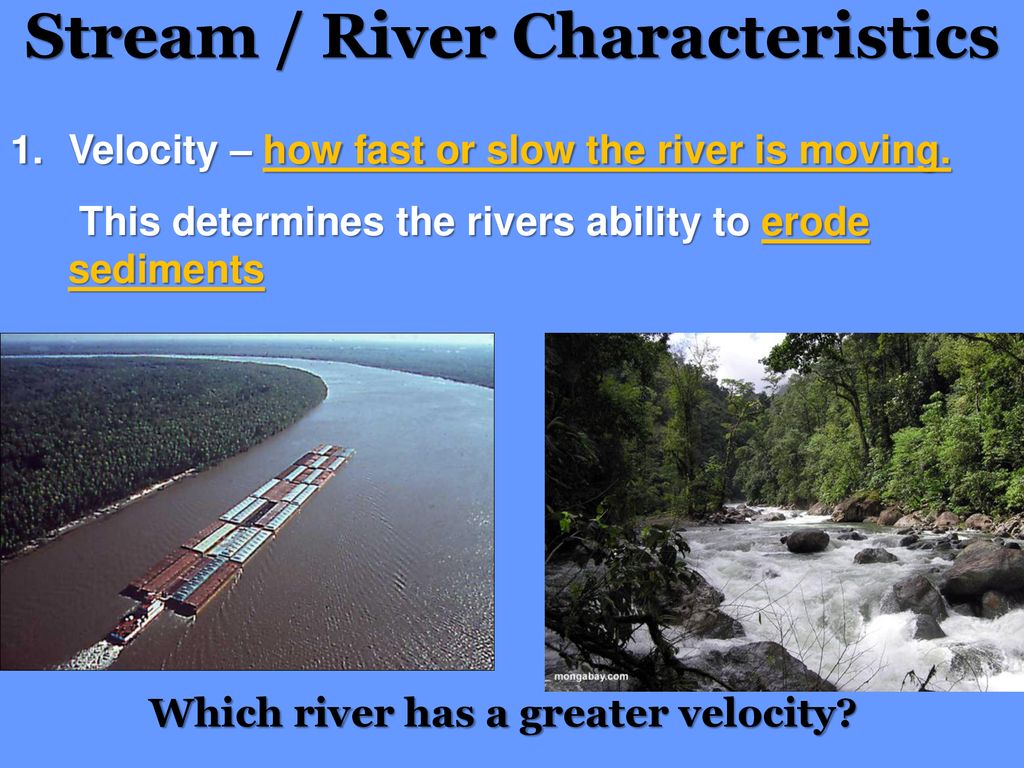 Stream / River Characteristics

1. Velocity – how fast or slow the river is moving.

This determines the rivers ability to erode sediments

mongabay.com

Which river has a greater velocity?